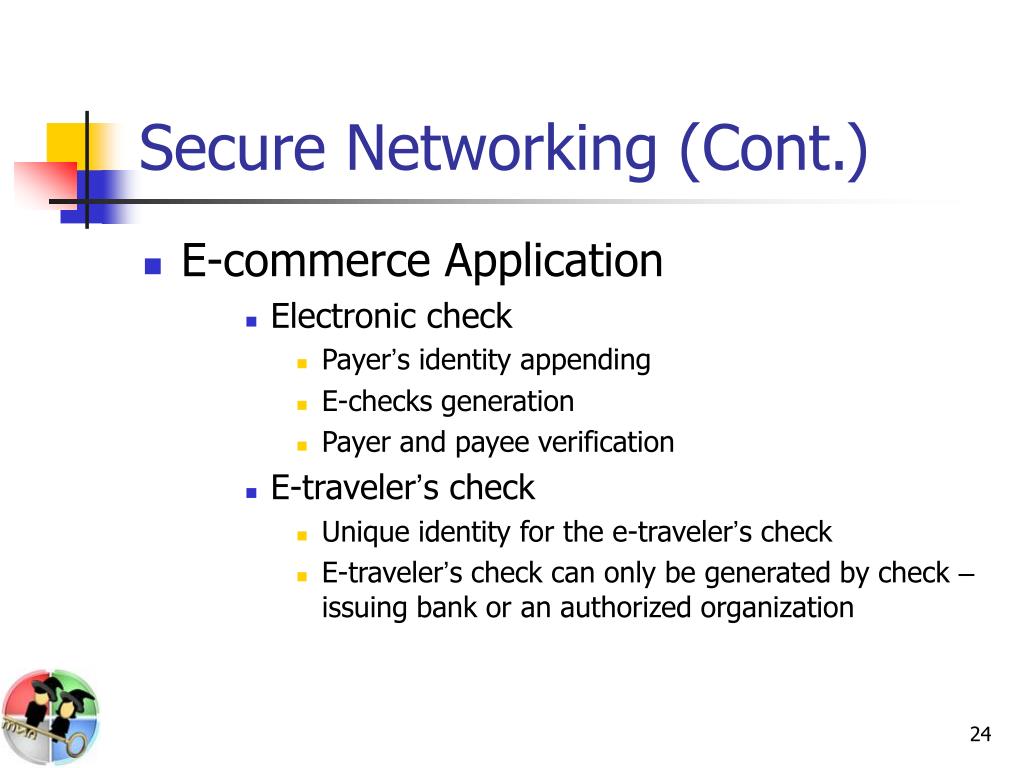 Secure Networking (Cont.)

- E-commerce Application
  - Electronic check
    - Payer’s identity appending
    - E-checks generation
    - Payer and payee verification
  - E-traveler’s check
    - Unique identity for the e-traveler’s check
    - E-traveler’s check can only be generated by check – issuing bank or an authorized organization

24